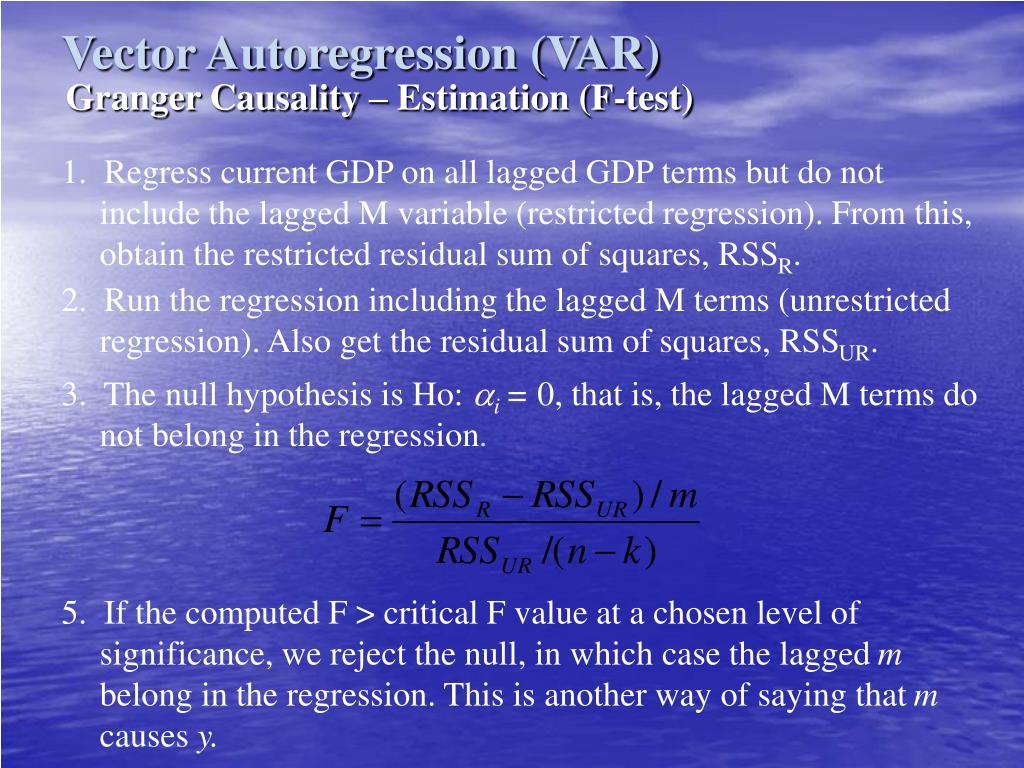 Vector Autoregression (VAR)
Granger Causality – Estimation (F-test)

1. Regress current GDP on all lagged GDP terms but do not include the lagged M variable (restricted regression). From this, obtain the restricted residual sum of squares, $RSS_R$.

2. Run the regression including the lagged M terms (unrestricted regression). Also get the residual sum of squares, $RSS_{UR}$.

3. The null hypothesis is Ho: $\alpha_i = 0$, that is, the lagged M terms do not belong in the regression.

$F = \frac{(RSS_R - RSS_{UR})/m}{RSS_{UR}/(n-k)}$

5. If the computed F > critical F value at a chosen level of significance, we reject the null, in which case the lagged $m$ belong in the regression. This is another way of saying that $m$ causes $y$.